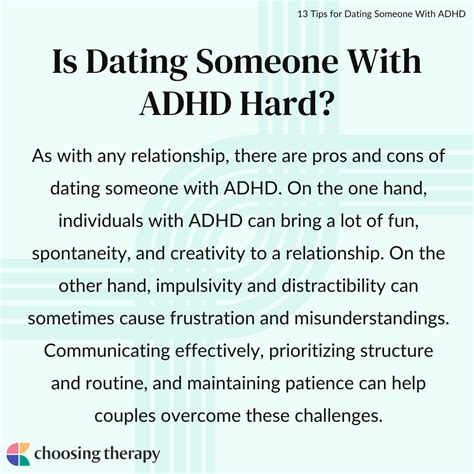 13 Tips for Dating Someone With ADHD

Is Dating Someone With ADHD Hard?

As with any relationship, there are pros and cons of dating someone with ADHD. On the one hand, individuals with ADHD can bring a lot of fun, spontaneity, and creativity to a relationship. On the other hand, impulsivity and distractibility can sometimes cause frustration and misunderstandings. Communicating effectively, prioritizing structure and routine, and maintaining patience can help couples overcome these challenges.

choosing therapy